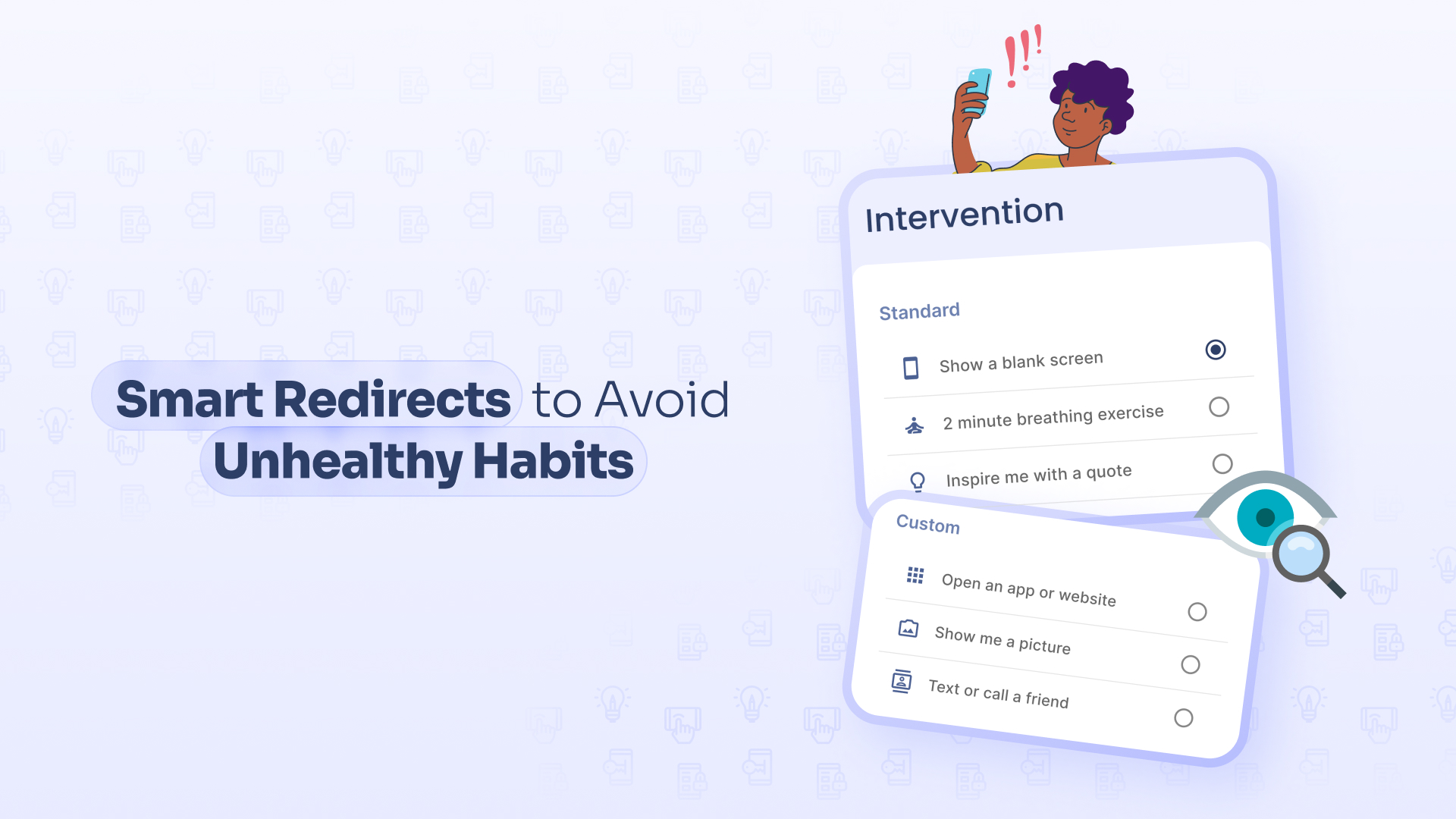 Smart Redirects to Avoid Unhealthy Habits

!!!

Intervention

Standard

Show a blank screen

2 minute breathing exercise

Inspire me with a quote

Custom

Open an app or website

Show me a picture

Text or call a friend